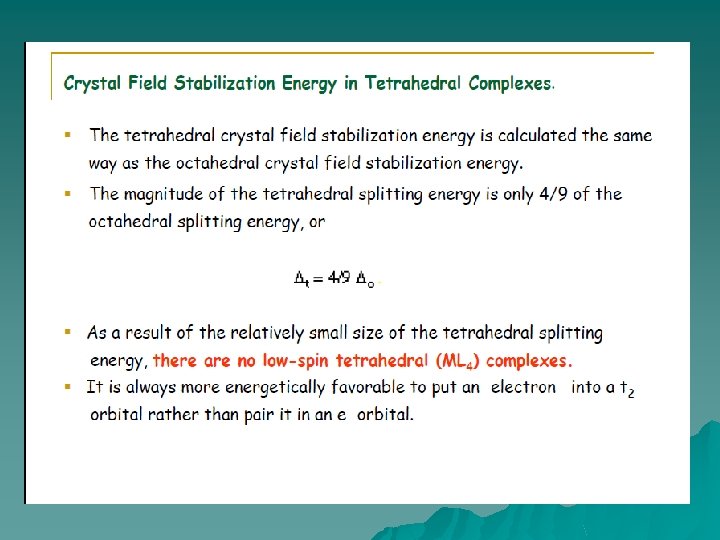 Crystal Field Stabilization Energy in Tetrahedral Complexes.

▪ The tetrahedral crystal field stabilization energy is calculated the same way as the octahedral crystal field stabilization energy.

▪ The magnitude of the tetrahedral splitting energy is only 4/9 of the octahedral splitting energy, or

$\Delta_t = 4/9\ \Delta_o$

▪ As a result of the relatively small size of the tetrahedral splitting energy, there are no low-spin tetrahedral ($ML_4$) complexes.

▪ It is always more energetically favorable to put an electron into a $t_2$ orbital rather than pair it in an e orbital.